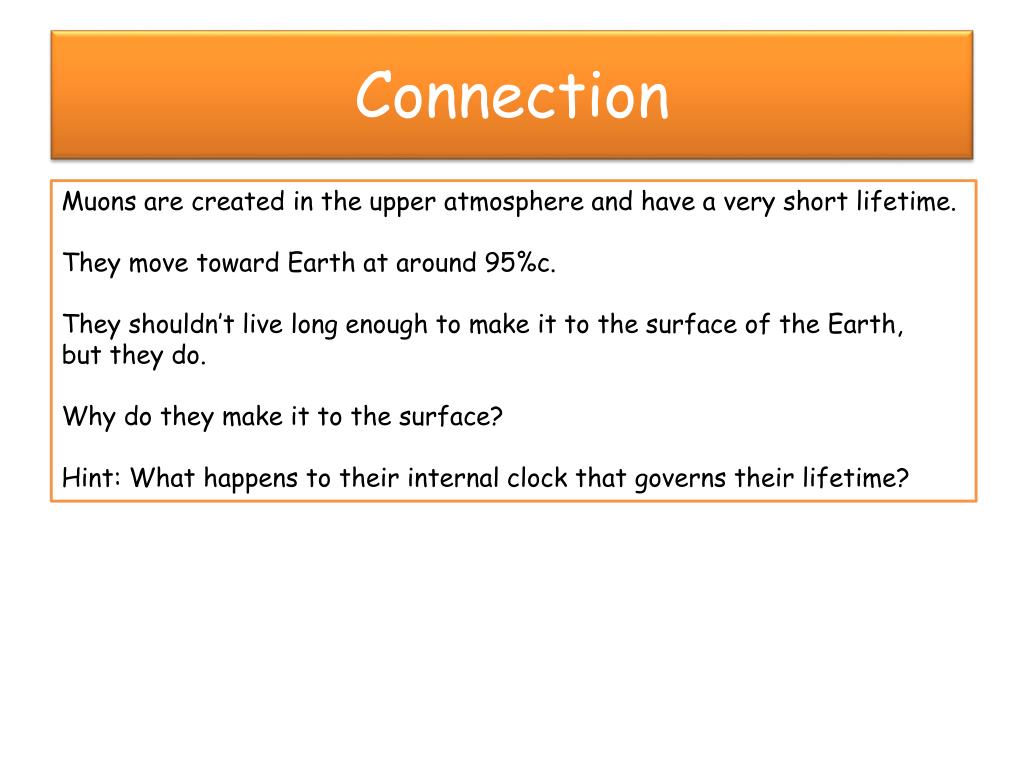 Connection

Muons are created in the upper atmosphere and have a very short lifetime.

They move toward Earth at around 95%c.

They shouldn't live long enough to make it to the surface of the Earth, but they do.

Why do they make it to the surface?

Hint: What happens to their internal clock that governs their lifetime?